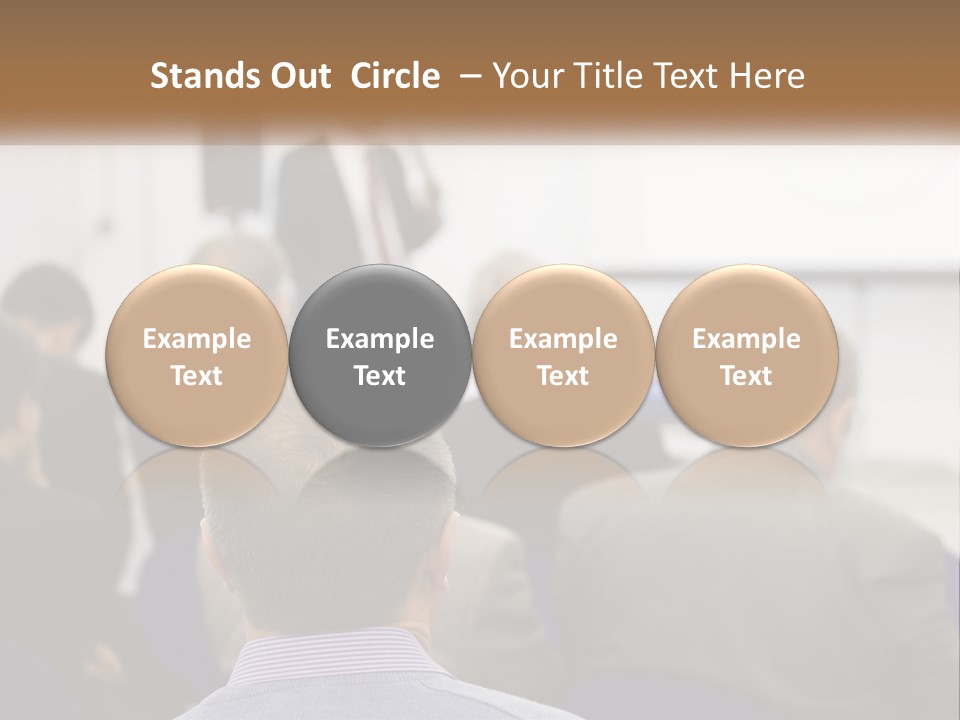 Stands Out Circle – Your Title Text Here

Example Text

Example Text

Example Text

Example Text